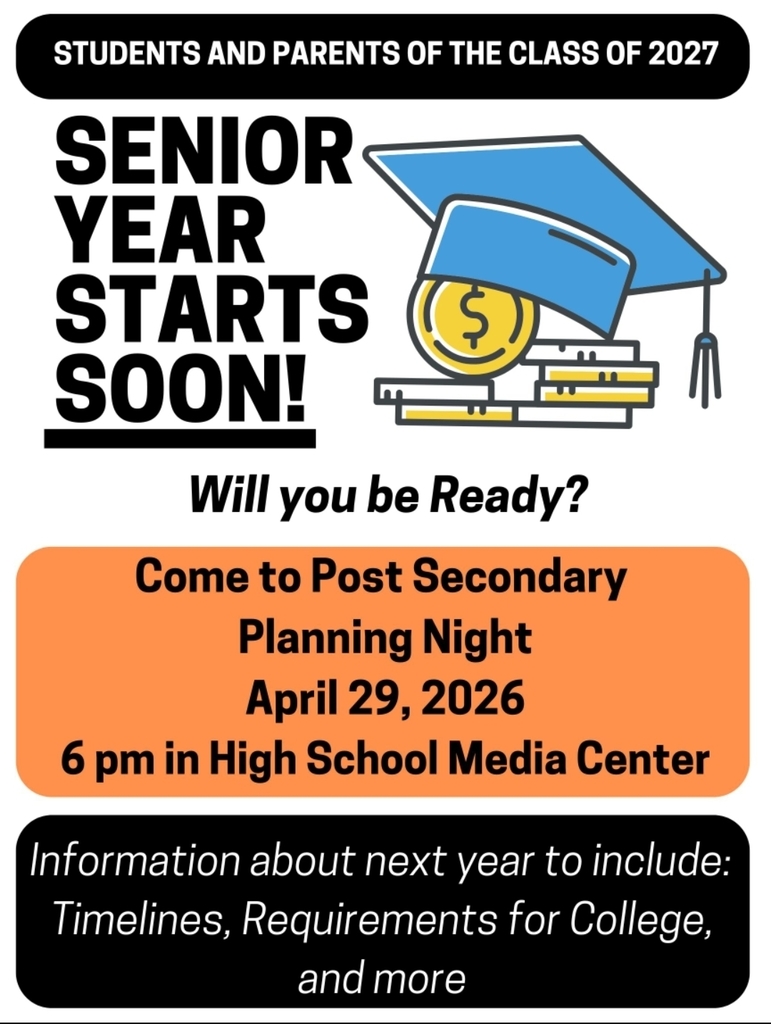 STUDENTS AND PARENTS OF THE CLASS OF 2027

SENIOR YEAR STARTS SOON!

$

Will you be Ready?

Come to Post Secondary Planning Night
April 29, 2026
6 pm in High School Media Center

Information about next year to include: Timelines, Requirements for College, and more